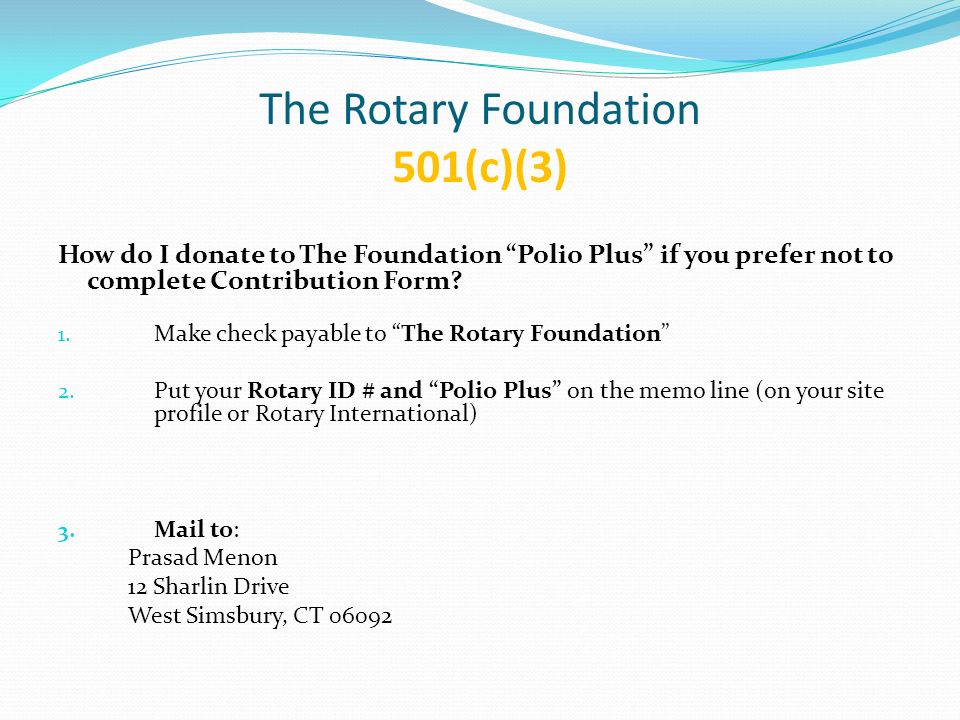 The Rotary Foundation
501(c)(3)

How do I donate to The Foundation “Polio Plus” if you prefer not to complete Contribution Form?

1. Make check payable to “The Rotary Foundation”

2. Put your Rotary ID # and “Polio Plus” on the memo line (on your site profile or Rotary International)

3. Mail to:
Prasad Menon
12 Sharlin Drive
West Simsbury, CT 06092